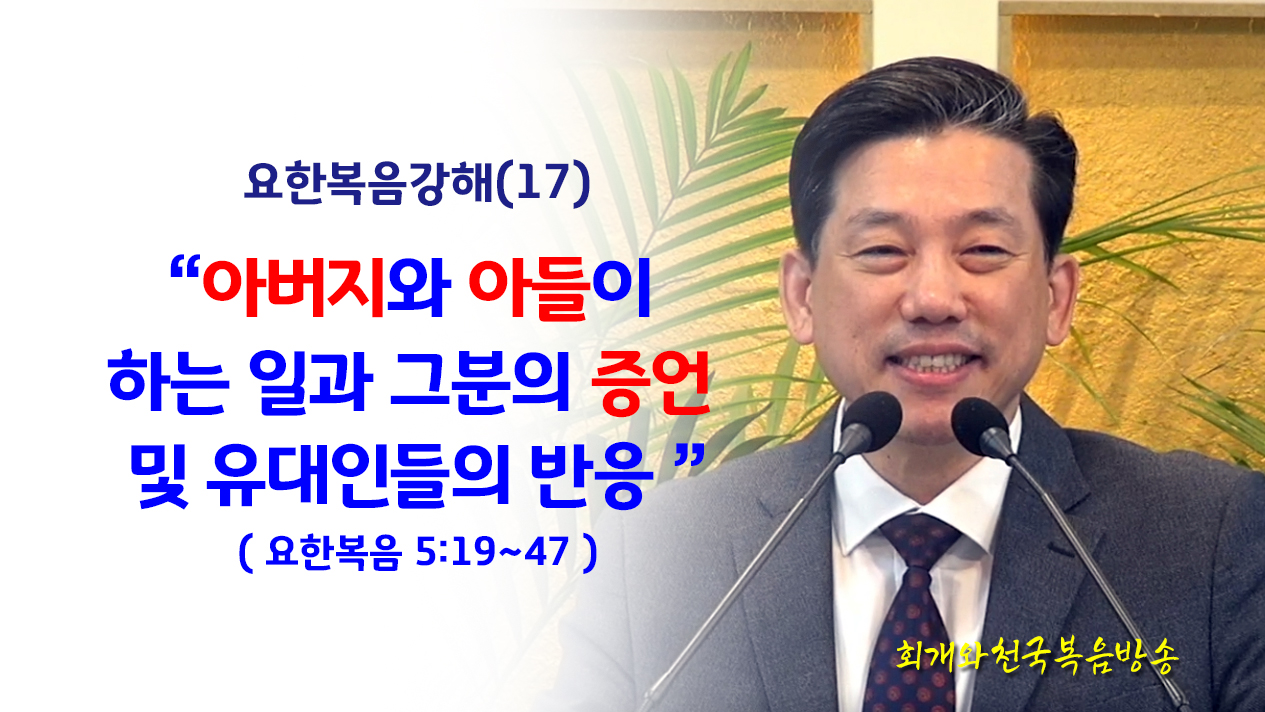 요한복음강해(17)

“아버지와 아들이 하는 일과 그분의 증언 및 유대인들의 반응 ”

( 요한복음 5:19~47 )

회개와천국복음방송